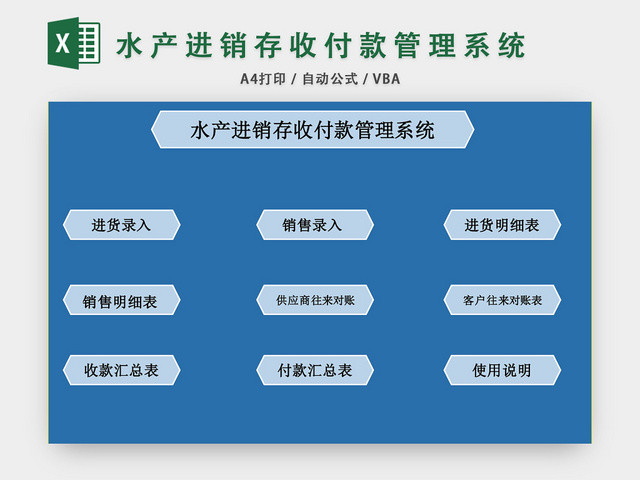 X

水产进销存收付款管理系统

A4打印 / 自动公式 / VBA

水产进销存收付款管理系统

进货录入

销售录入

进货明细表

销售明细表

供应商往来对账

客户往来对账表

收款汇总表

付款汇总表

使用说明